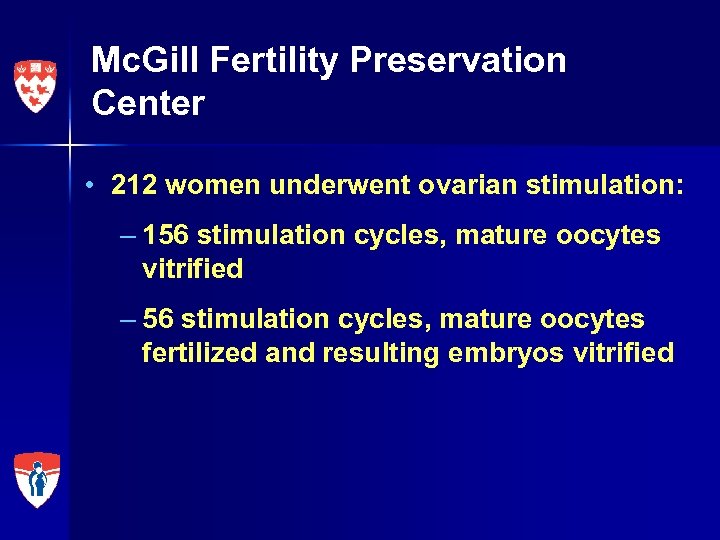 McGill Fertility Preservation Center

• 212 women underwent ovarian stimulation:

– 156 stimulation cycles, mature oocytes vitrified

– 56 stimulation cycles, mature oocytes fertilized and resulting embryos vitrified